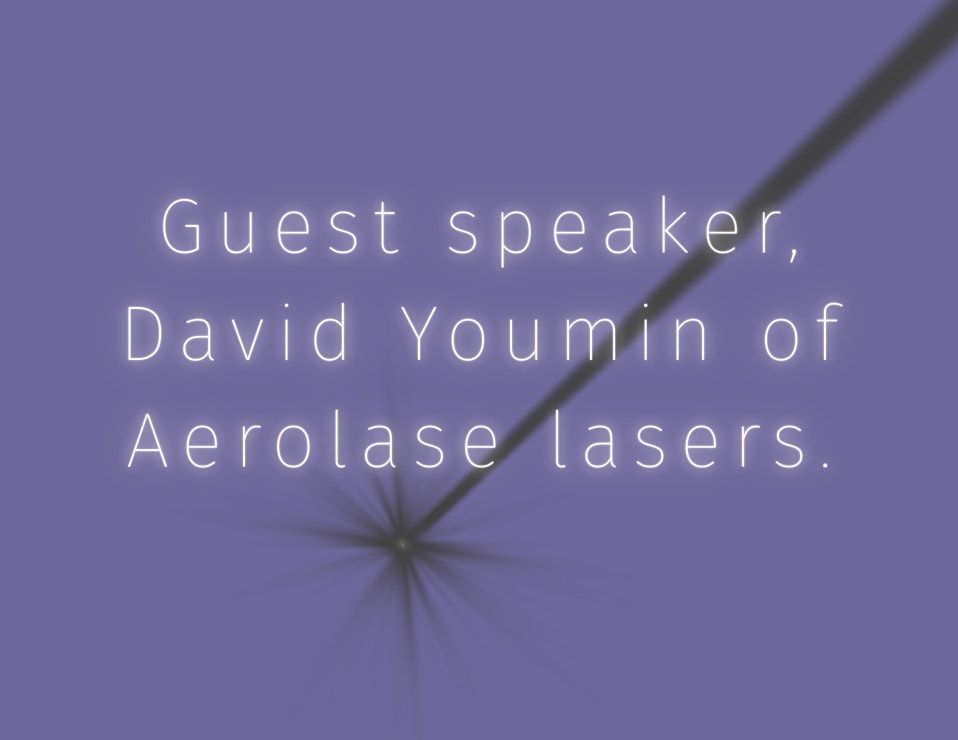 Guest speaker, David Youmin of Aerolase lasers.